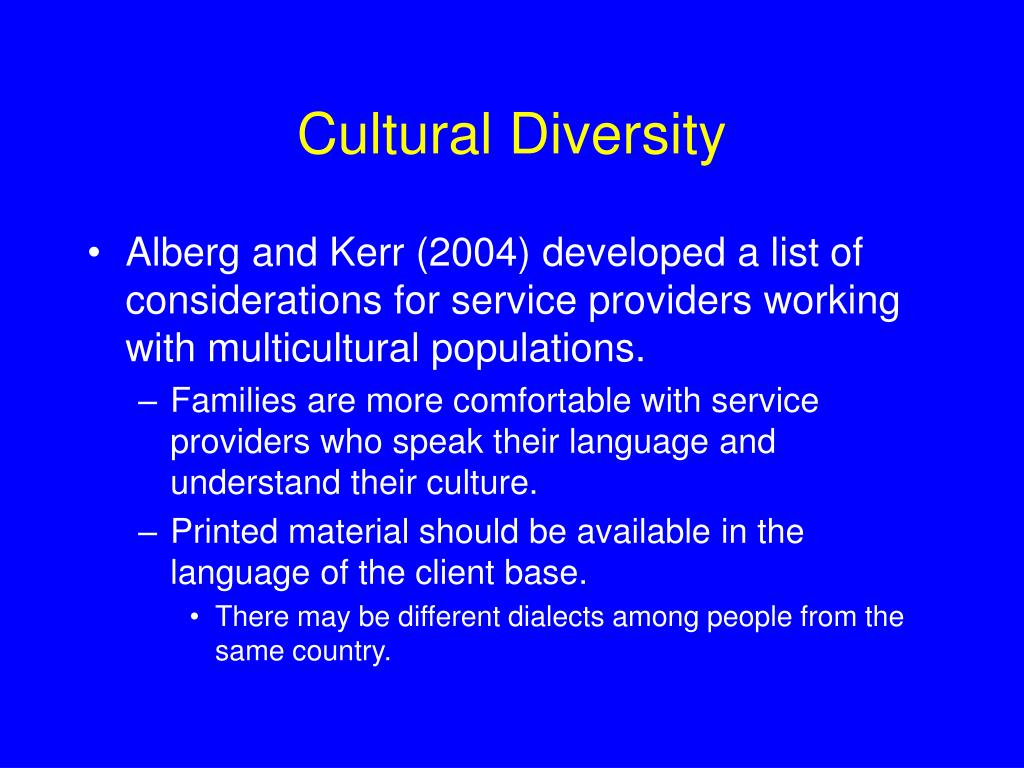 Cultural Diversity

• Alberg and Kerr (2004) developed a list of considerations for service providers working with multicultural populations.
– Families are more comfortable with service providers who speak their language and understand their culture.
– Printed material should be available in the language of the client base.
• There may be different dialects among people from the same country.